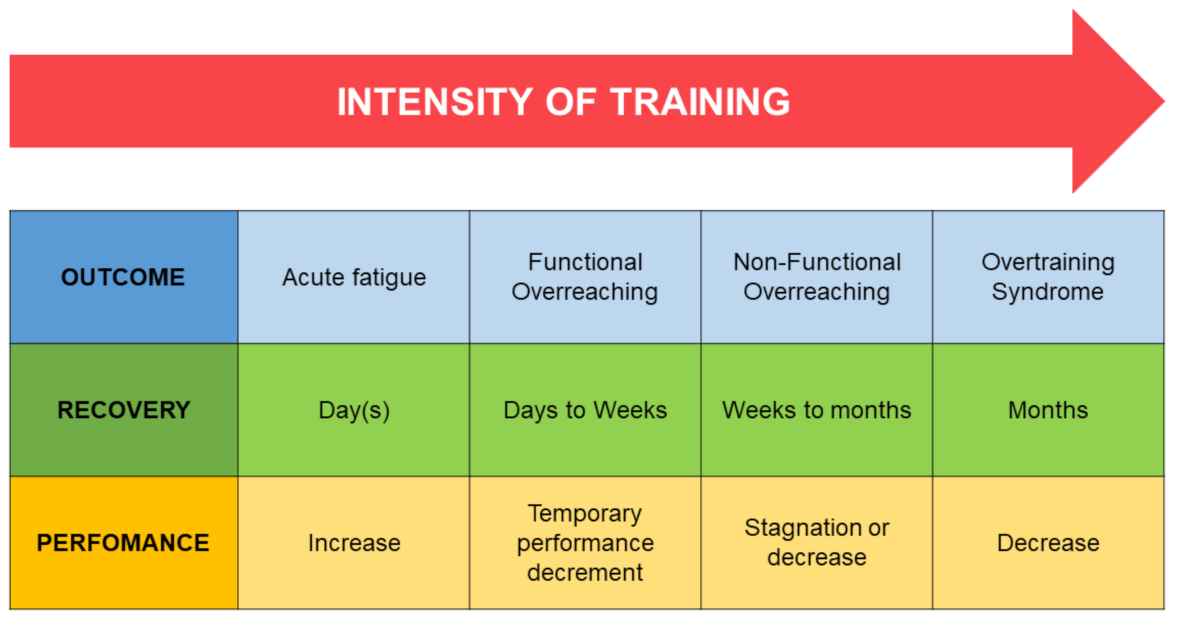 INTENSITY OF TRAINING

| OUTCOME | Acute fatigue | Functional Overreaching | Non-Functional Overreaching | Overtraining Syndrome |
|---|---|---|---|---|
| RECOVERY | Day(s) | Days to Weeks | Weeks to months | Months |
| PERFOMANCE | Increase | Temporary performance decrement | Stagnation or decrease | Decrease |